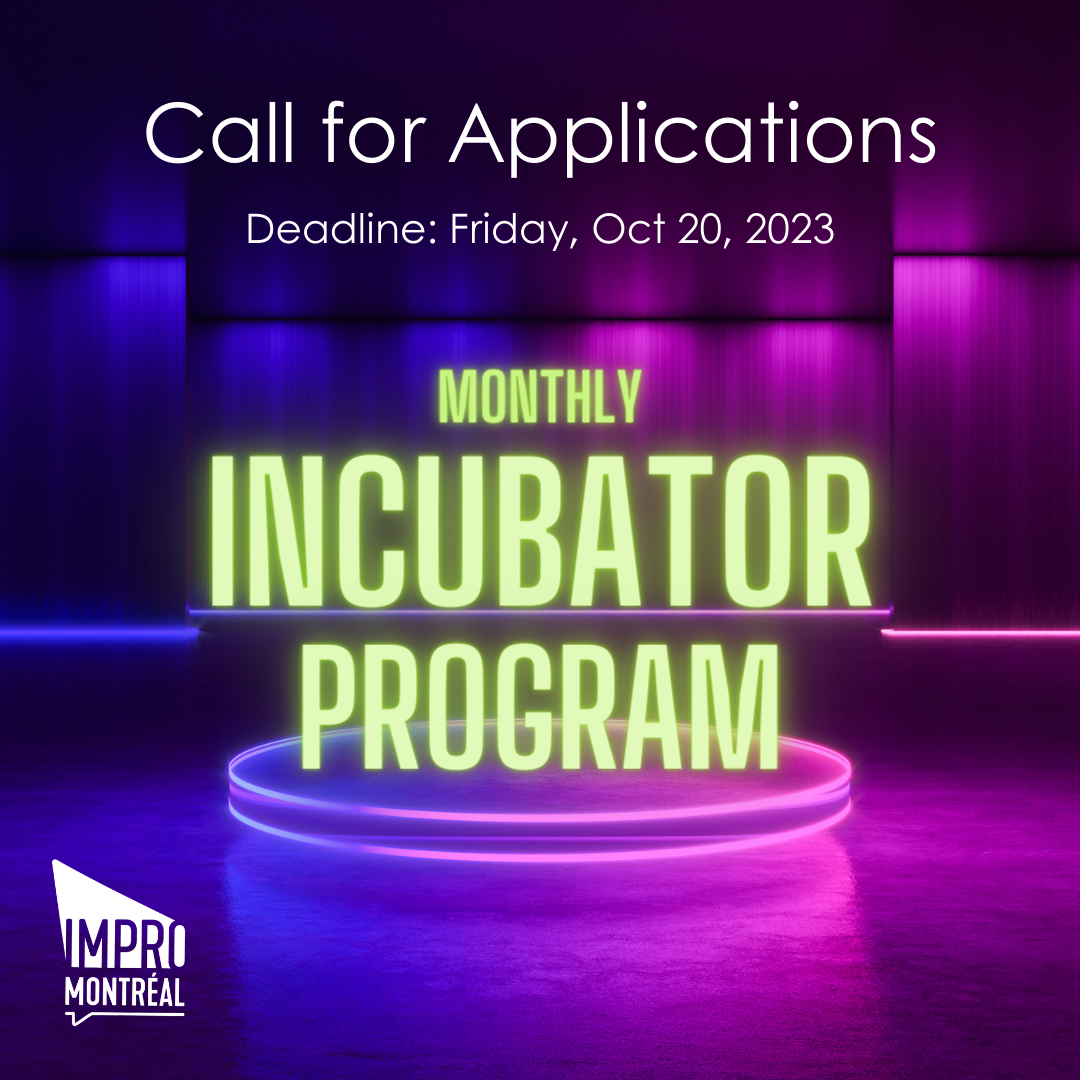 Call for Applications

Deadline: Friday, Oct 20, 2023

MONTHLY

INCUBATOR PROGRAM

IMPRO MONTRÉAL